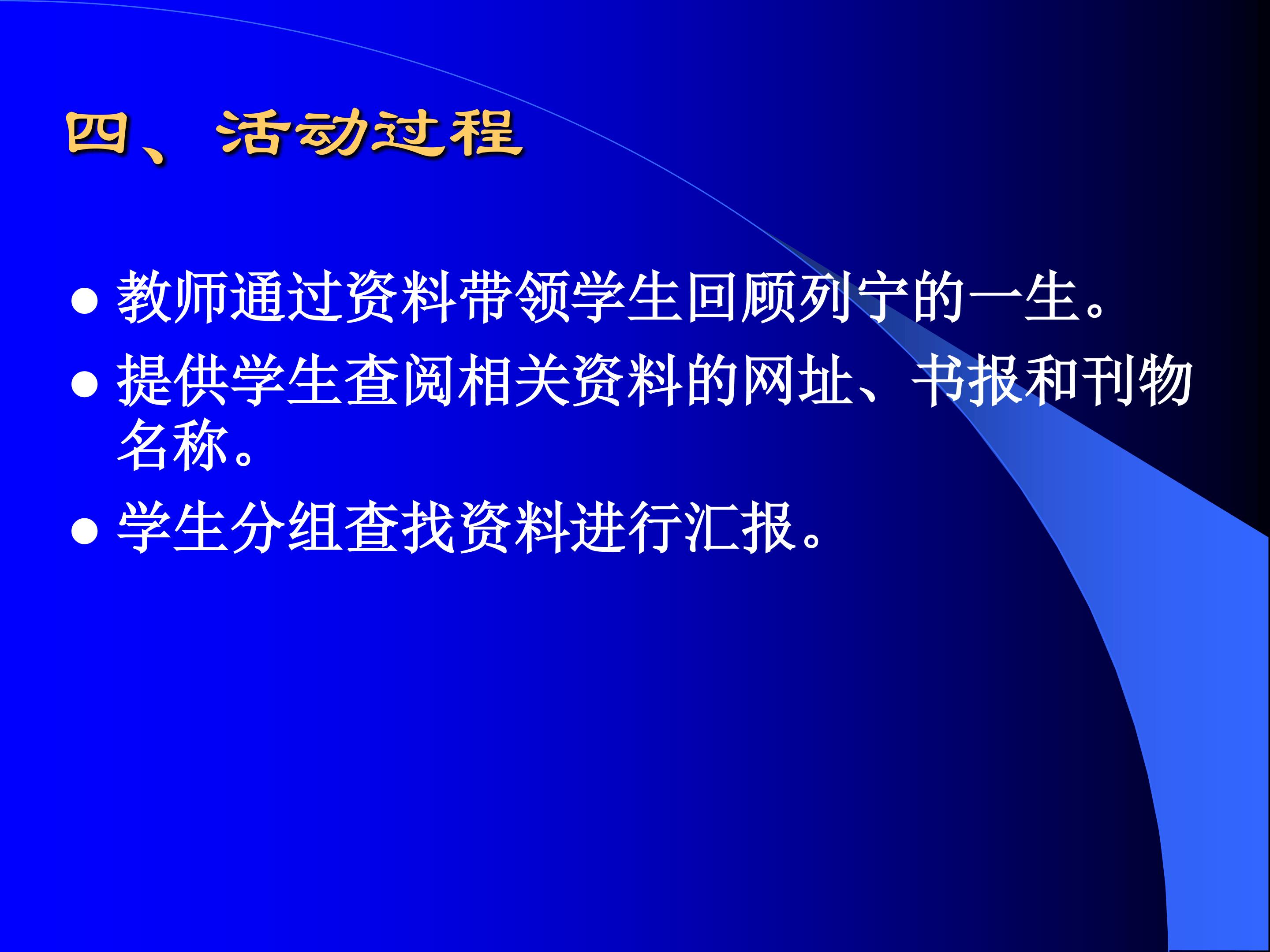 四、活动过程

● 教师通过资料带领学生回顾列宁的一生。

● 提供学生查阅相关资料的网址、书报和刊物名称。

● 学生分组查找资料进行汇报。